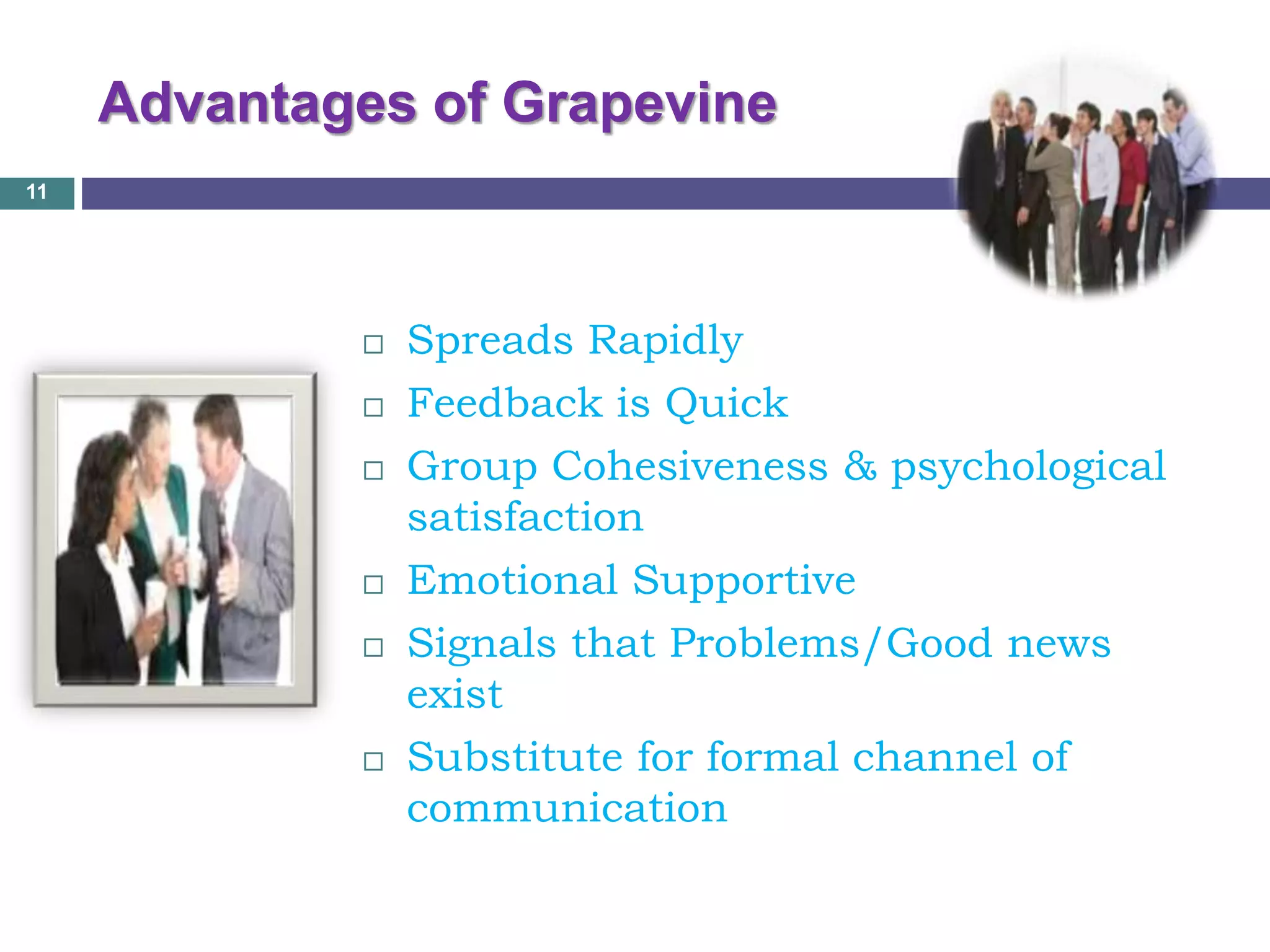 Advantages of Grapevine

11

□ Spreads Rapidly
□ Feedback is Quick
□ Group Cohesiveness & psychological satisfaction
□ Emotional Supportive
□ Signals that Problems/Good news exist
□ Substitute for formal channel of communication